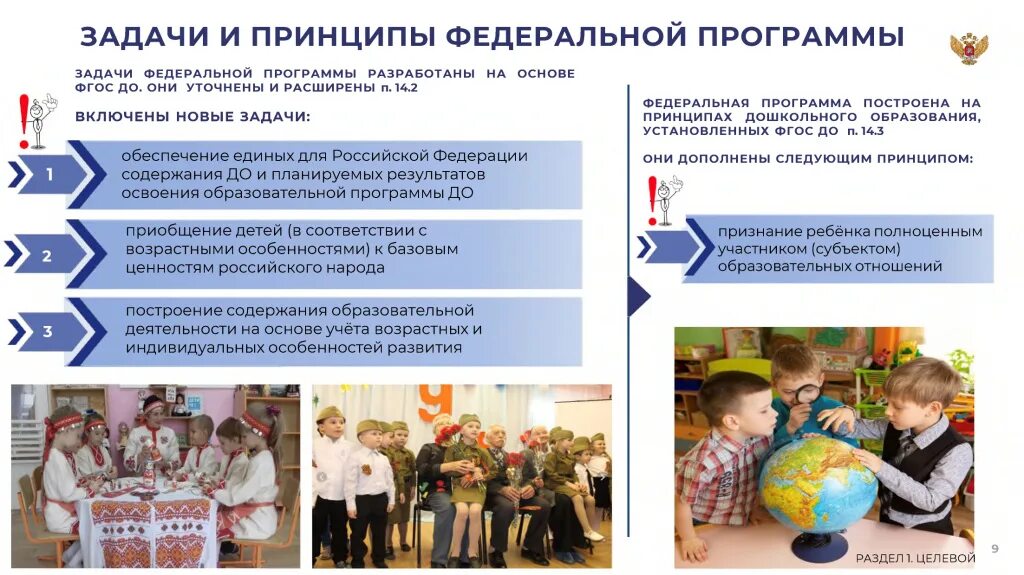 ЗАДАЧИ И ПРИНЦИПЫ ФЕДЕРАЛЬНОЙ ПРОГРАММЫ

ЗАДАЧИ ФЕДЕРАЛЬНОЙ ПРОГРАММЫ РАЗРАБОТАНЫ НА ОСНОВЕ ФГОС ДО. ОНИ УТОЧНЕНЫ И РАСШИРЕНЫ п. 14.2

ВКЛЮЧЕНЫ НОВЫЕ ЗАДАЧИ:

1 обеспечение единых для Российской Федерации содержания ДО и планируемых результатов освоения образовательной программы ДО

2 приобщение детей (в соответствии с возрастными особенностями) к базовым ценностям российского народа

3 построение содержания образовательной деятельности на основе учёта возрастных и индивидуальных особенностей развития

ФЕДЕРАЛЬНАЯ ПРОГРАММА ПОСТРОЕНА НА ПРИНЦИПАХ ДОШКОЛЬНОГО ОБРАЗОВАНИЯ, УСТАНОВЛЕННЫХ ФГОС ДО п. 14.3

ОНИ ДОПОЛНЕНЫ СЛЕДУЮЩИМ ПРИНЦИПОМ:

признание ребёнка полноценным участником (субъектом) образовательных отношений

РАЗДЕЛ 1. ЦЕЛЕВОЙ

9